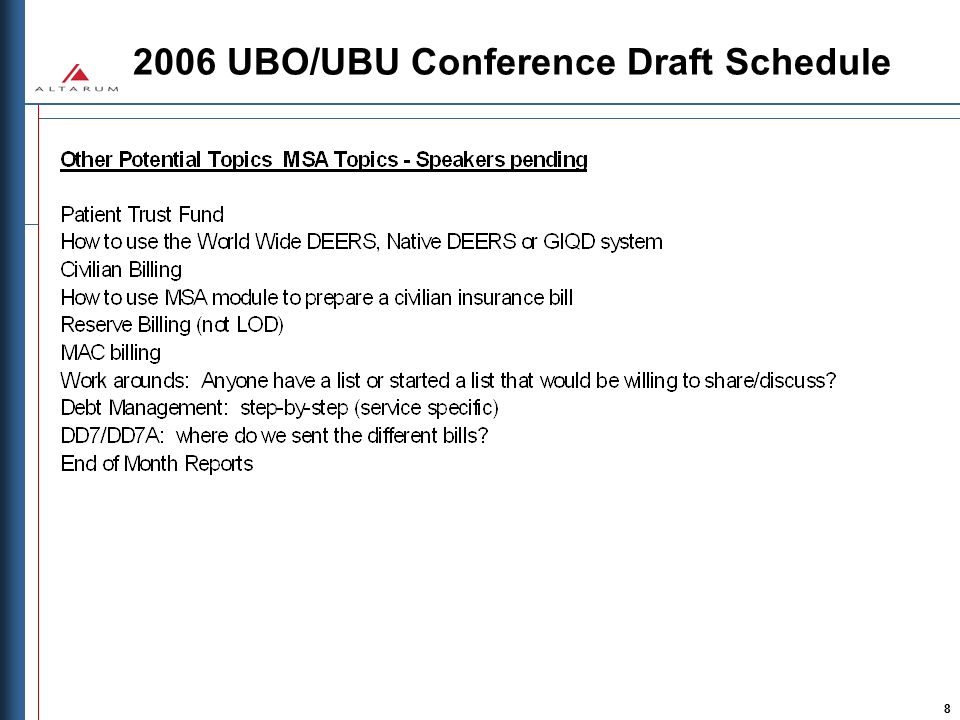 ALTARUM

2006 UBO/UBU Conference Draft Schedule

Other Potential Topics MSA Topics - Speakers pending

Patient Trust Fund
How to use the World Wide DEERS, Native DEERS or GIQD system
Civilian Billing
How to use MSA module to prepare a civilian insurance bill
Reserve Billing (not LOD)
MAC billing
Work arounds: Anyone have a list or started a list that would be willing to share/discuss?
Debt Management: step-by-step (service specific)
DD7/DD7A: where do we sent the different bills?
End of Month Reports

8